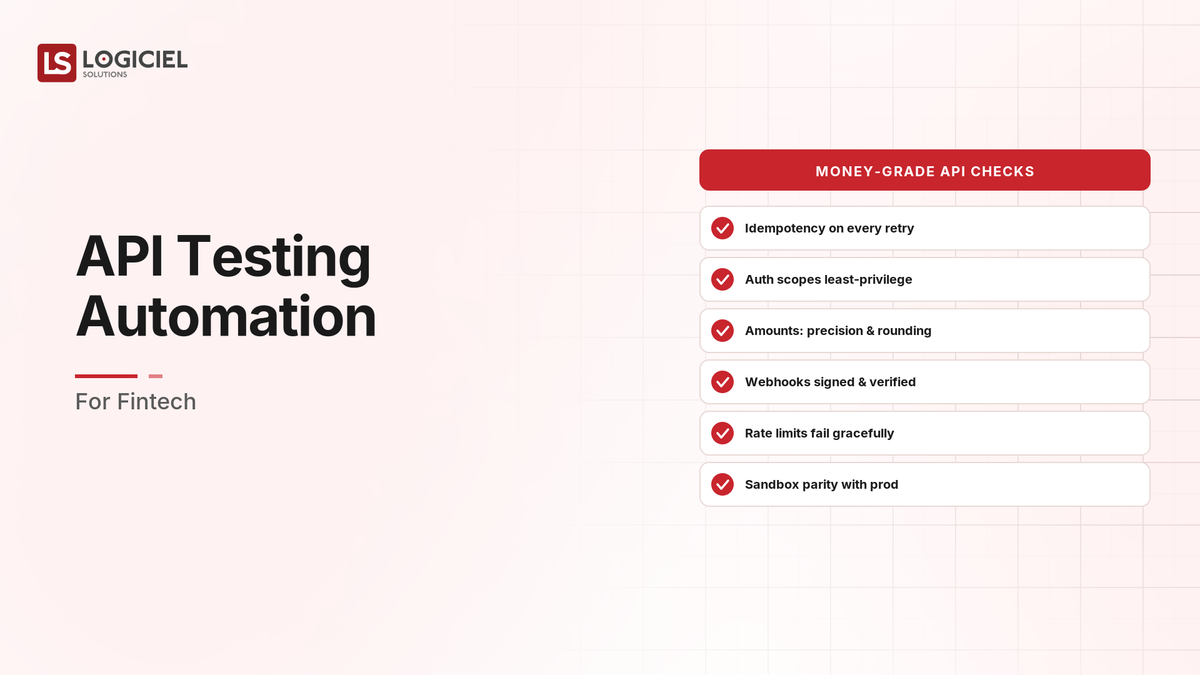 LS LOGICIEL
SOLUTIONS

API Testing Automation

For Fintech

MONEY-GRADE API CHECKS

Idempotency on every retry

Auth scopes least-privilege

Amounts: precision & rounding

Webhooks signed & verified

Rate limits fail gracefully

Sandbox parity with prod